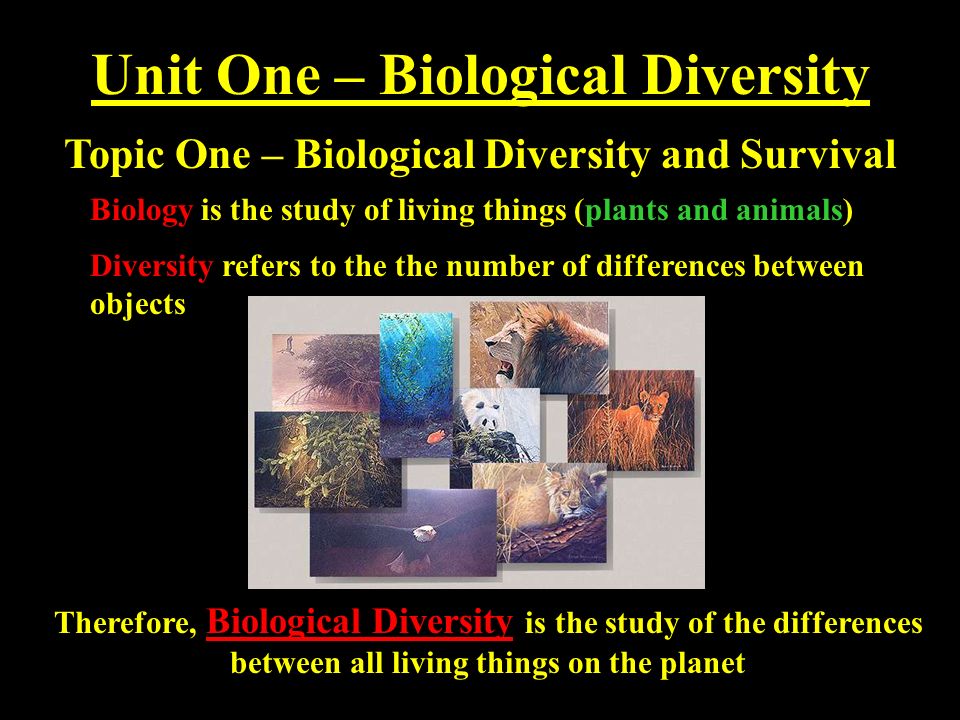 Unit One – Biological Diversity

Topic One – Biological Diversity and Survival

Biology is the study of living things (plants and animals)

Diversity refers to the the number of differences between objects

Therefore, Biological Diversity is the study of the differences between all living things on the planet